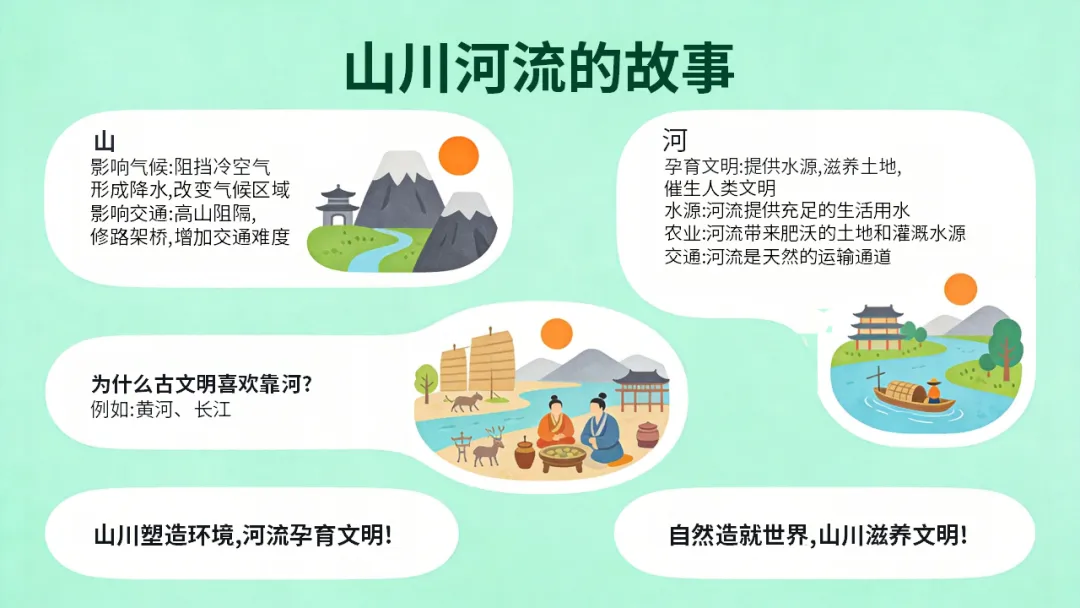 山川河流的故事

山
影响气候:阻挡冷空气
形成降水,改变气候区域
影响交通:高山阻隔,
修路架桥,增加交通难度

河
孕育文明:提供水源,滋养土地,
催生人类文明
水源:河流提供充足的生活用水
农业:河流带来肥沃的土地和灌溉水源
交通:河流是天然的运输通道

为什么古文明喜欢靠河?
例如:黄河、长江

山川塑造环境,河流孕育文明!

自然造就世界,山川滋养文明!